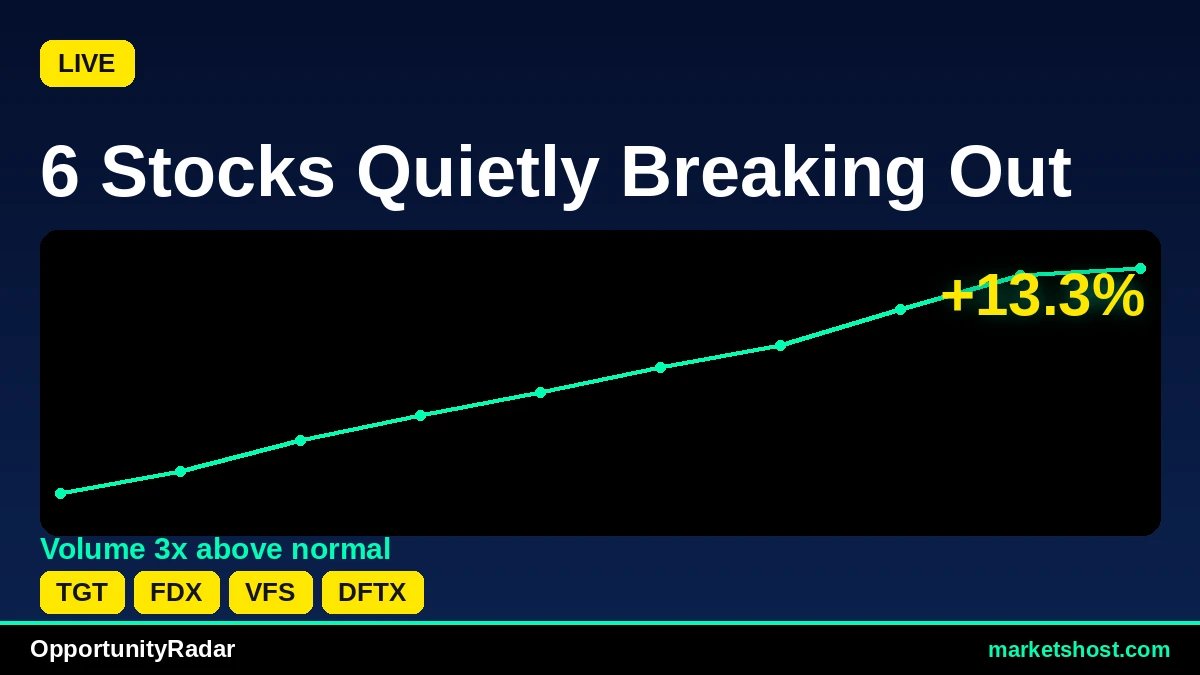 LIVE

6 Stocks Quietly Breaking Out

+13.3%

Volume 3x above normal

TGT FDX VFS DFTX

OpportunityRadar

marketshost.com